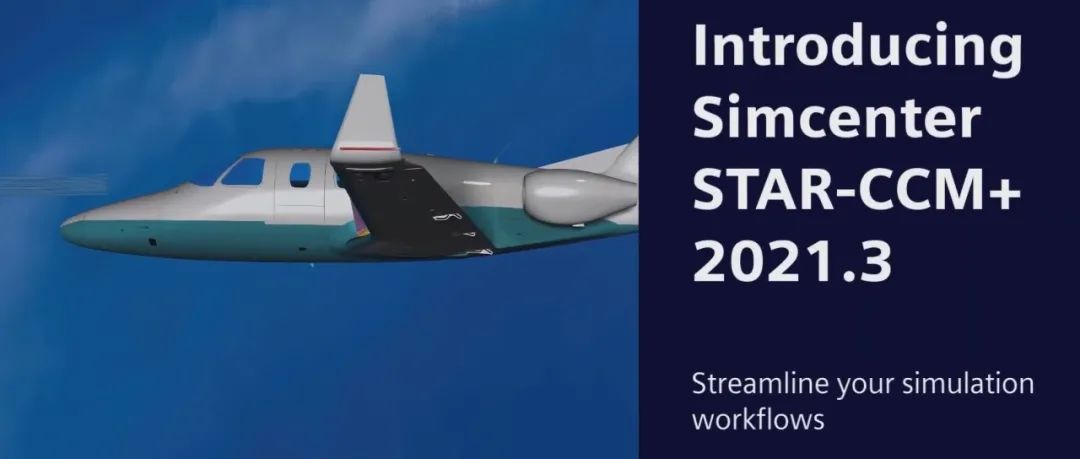 Introducing Simcenter STAR-CCM+ 2021.3

Streamline your simulation workflows